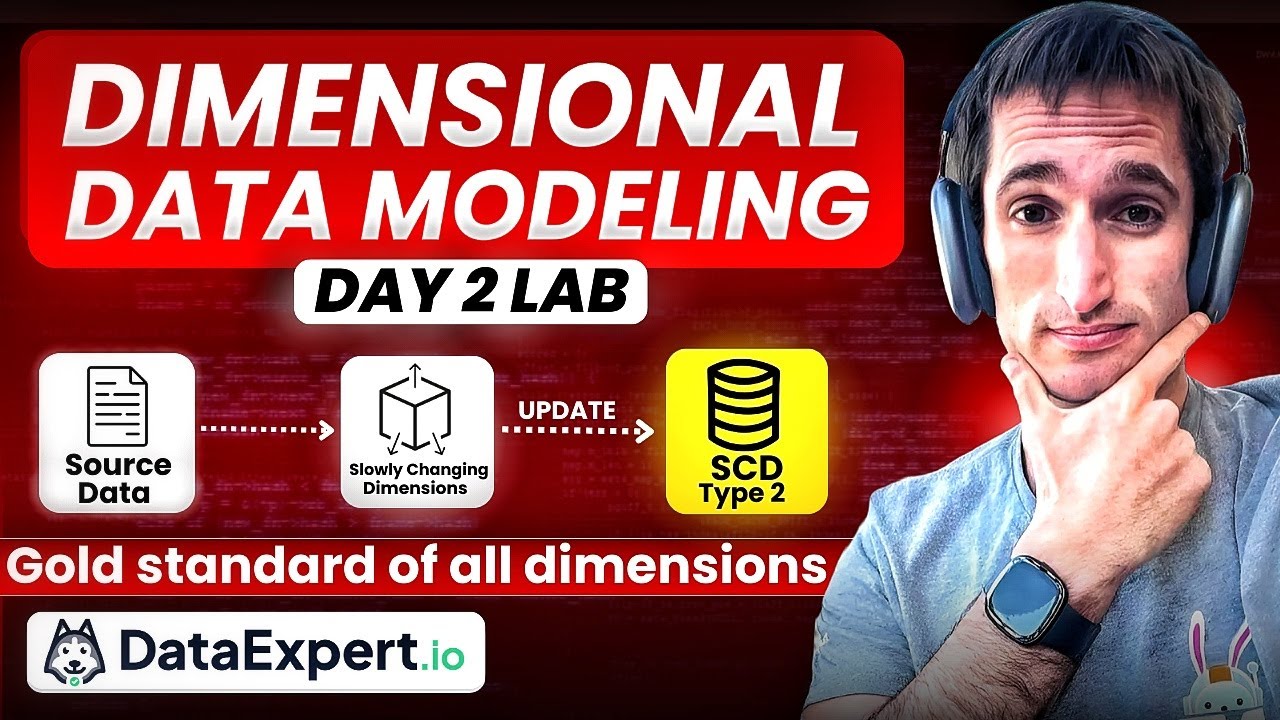 DIMENSIONAL DATA MODELING

DAY 2 LAB

Source Data

Slowly Changing Dimensions

UPDATE

SCD Type 2

Gold standard of all dimensions

DataExpert.io